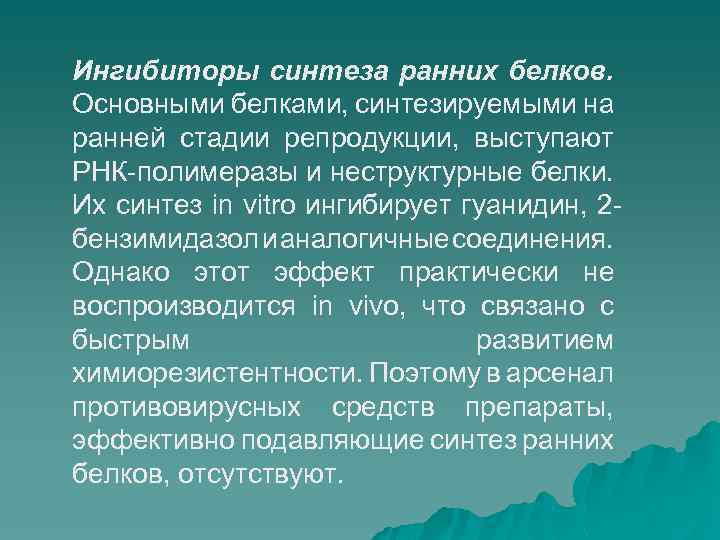 Ингибиторы синтеза ранних белков. Основными белками, синтезируемыми на ранней стадии репродукции, выступают РНК-полимеразы и неструктурные белки. Их синтез in vitro ингибирует гуанидин, 2-бензимидазол и аналогичные соединения. Однако этот эффект практически не воспроизводится in vivo, что связано с быстрым развитием химиорезистентности. Поэтому в арсенал противовирусных средств препараты, эффективно подавляющие синтез ранних белков, отсутствуют.